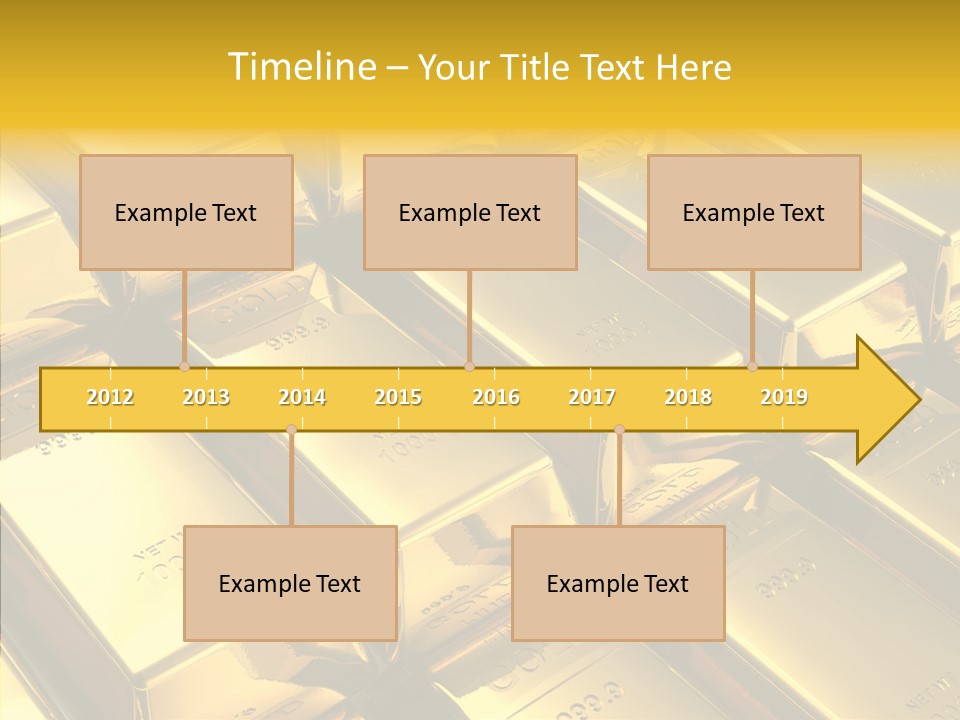 Timeline – Your Title Text Here

Example Text

Example Text

Example Text

2012 2013 2014 2015 2016 2017 2018 2019

Example Text

Example Text